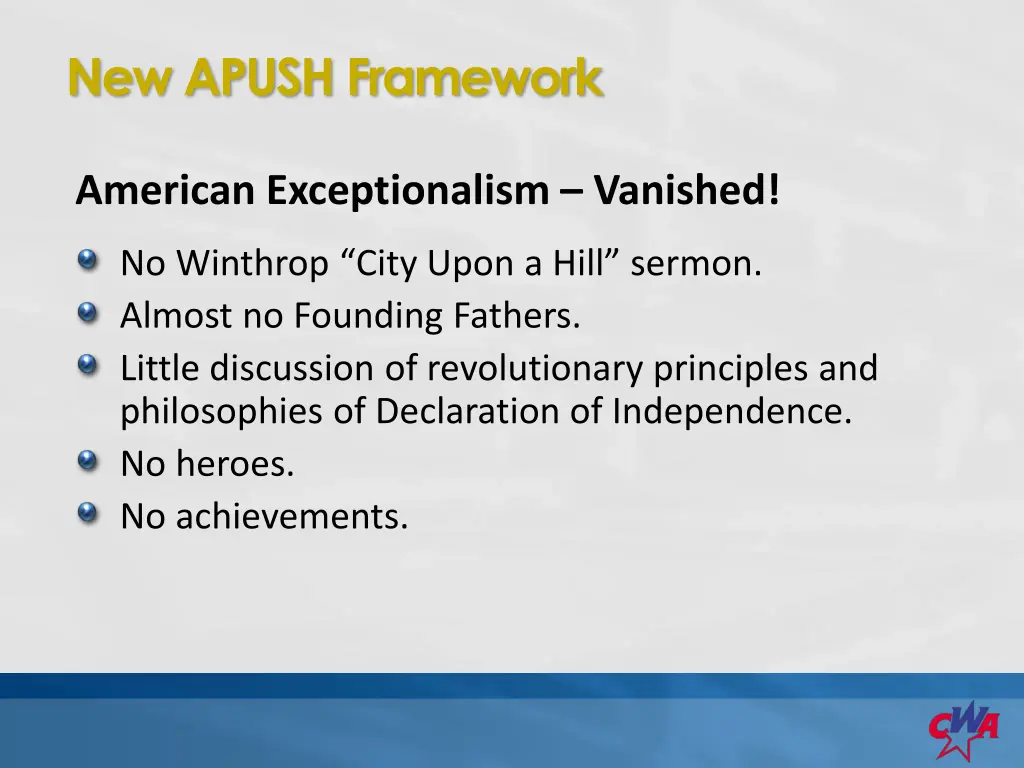 New APUSH Framework

American Exceptionalism – Vanished!

No Winthrop “City Upon a Hill” sermon.
Almost no Founding Fathers.
Little discussion of revolutionary principles and philosophies of Declaration of Independence.
No heroes.
No achievements.

CWA